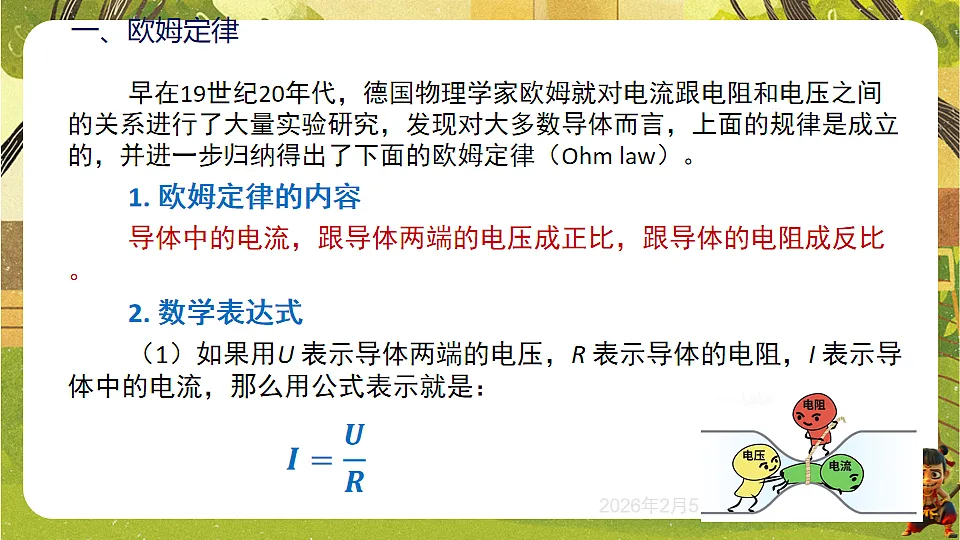 一、欧姆定律

早在19世纪20年代，德国物理学家欧姆就对电流跟电阻和电压之间的关系进行了大量实验研究，发现对大多数导体而言，上面的规律是成立的，并进一步归纳得出了下面的欧姆定律（Ohm law）。

1. 欧姆定律的内容

导体中的电流，跟导体两端的电压成正比，跟导体的电阻成反比。

2. 数学表达式

（1）如果用$U$ 表示导体两端的电压，$R$ 表示导体的电阻，$I$ 表示导体中的电流，那么用公式表示就是：

$I = \frac{U}{R}$

电阻

电压

电流

2026年2月5